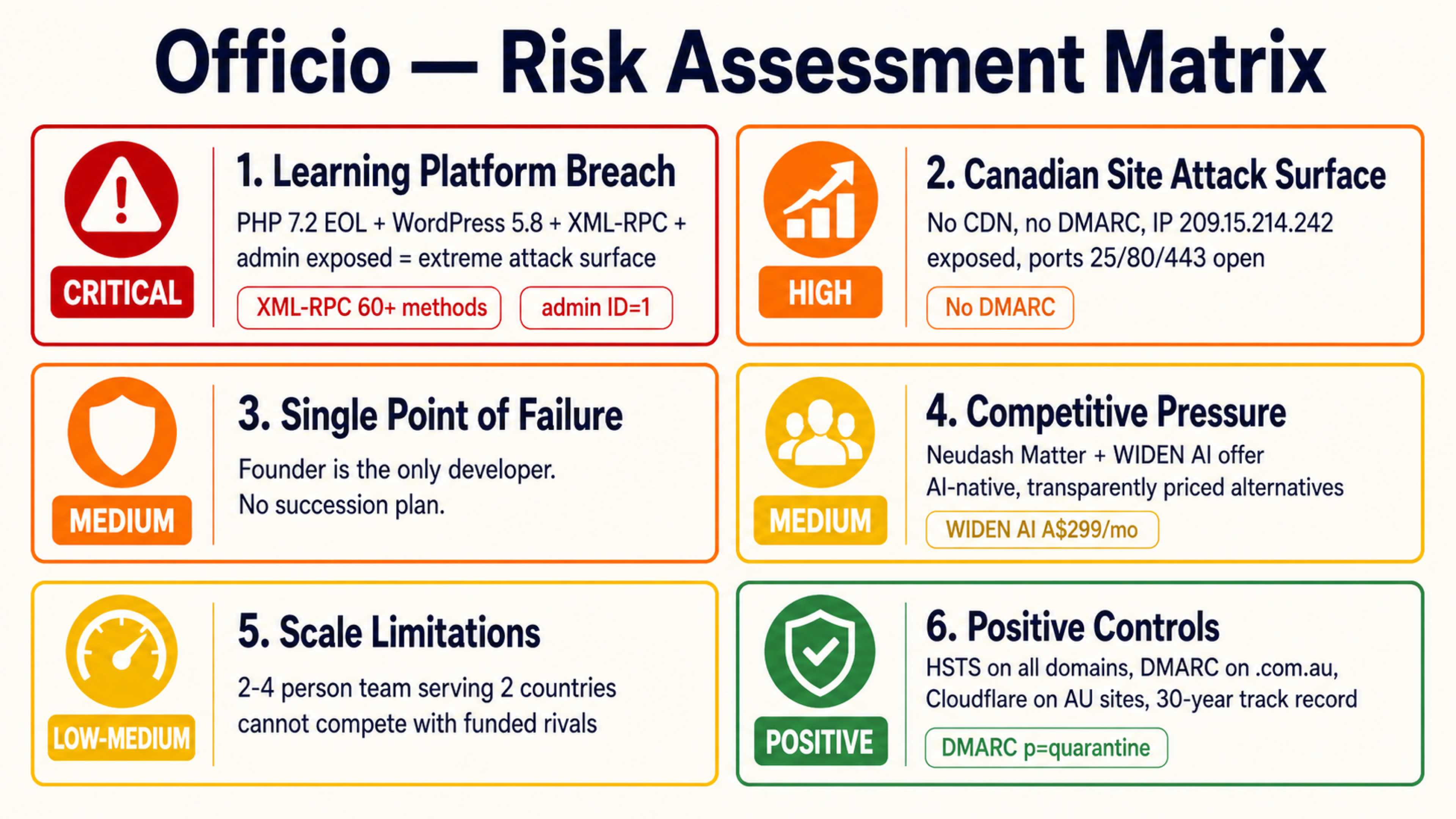 Officio — Risk Assessment Matrix

CRITICAL

1. Learning Platform Breach

PHP 7.2 EOL + WordPress 5.8 + XML-RPC + admin exposed = extreme attack surface

XML-RPC 60+ methods

admin ID=1

HIGH

2. Canadian Site Attack Surface

No CDN, no DMARC, IP 209.15.214.242 exposed, ports 25/80/443 open

No DMARC

MEDIUM

3. Single Point of Failure

Founder is the only developer. No succession plan.

MEDIUM

4. Competitive Pressure

Neudash Matter + WIDEN AI offer AI-native, transparently priced alternatives

WIDEN AI A$299/mo

LOW-MEDIUM

5. Scale Limitations

2-4 person team serving 2 countries cannot compete with funded rivals

POSITIVE

6. Positive Controls

HSTS on all domains, DMARC on .com.au, Cloudflare on AU sites, 30-year track record

DMARC p=quarantine